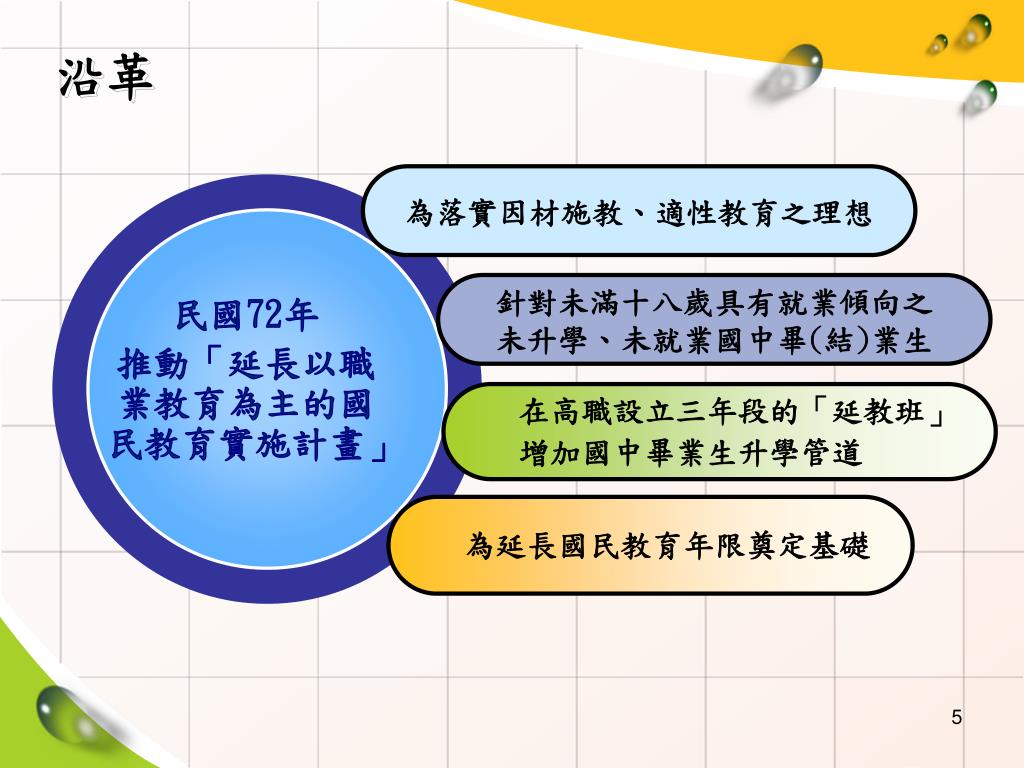 沿革

民國72年
推動「延長以職業教育為主的國民教育實施計畫」

為落實因材施教、適性教育之理想

針對未滿十八歲具有就業傾向之未升學、未就業國中畢(結)業生

在高職設立三年段的「延教班」
增加國中畢業生升學管道

為延長國民教育年限奠定基礎

5